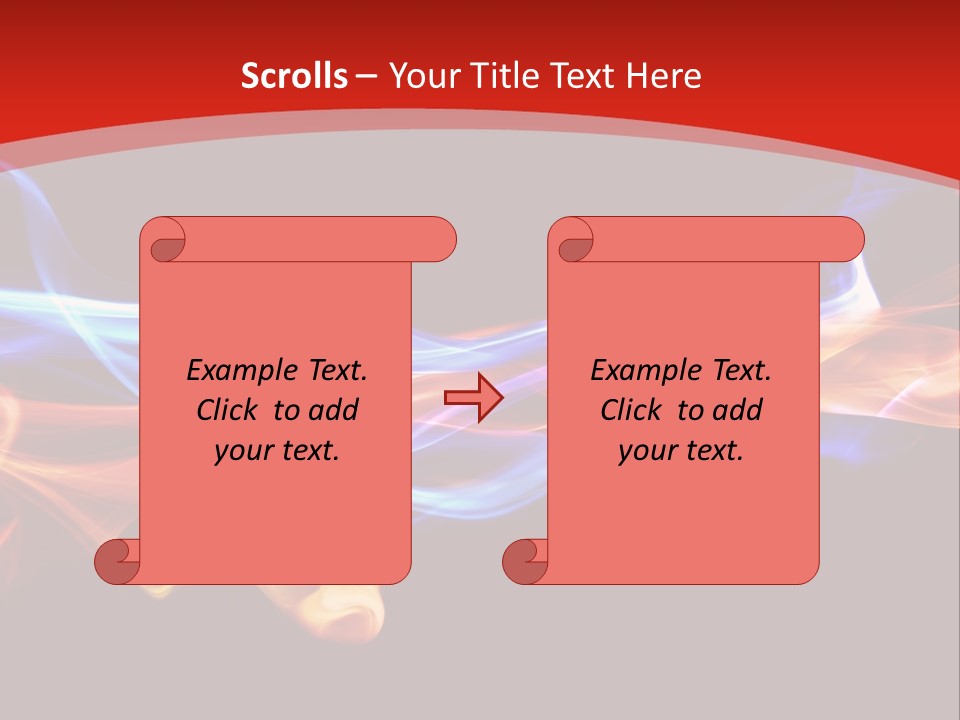 Scrolls – Your Title Text Here

Example Text. Click to add your text.

Example Text. Click to add your text.